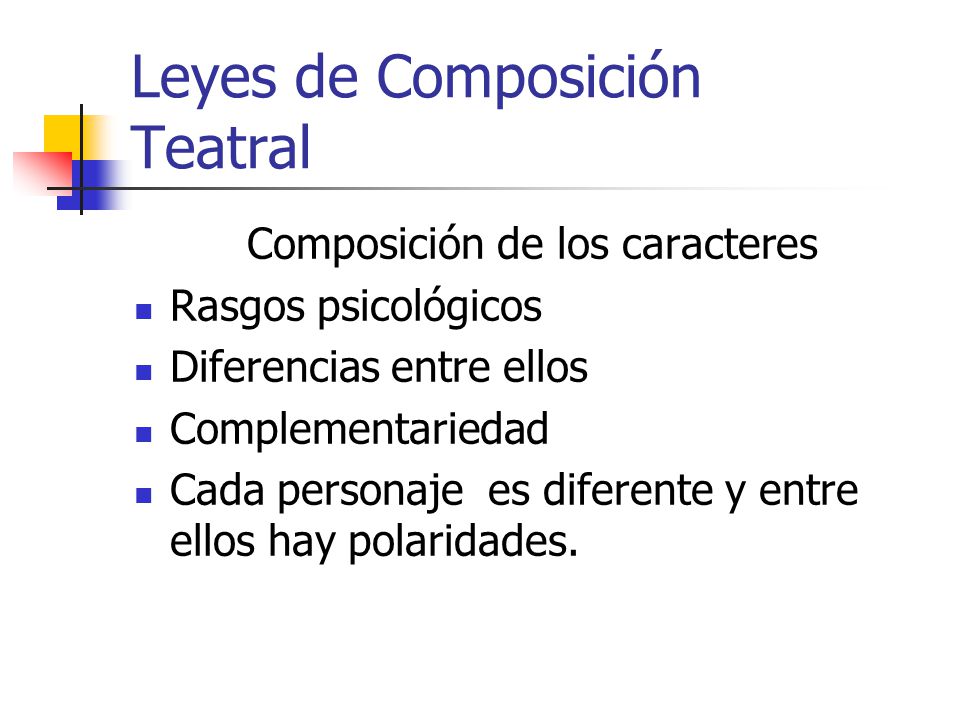 Leyes de Composición Teatral

Composición de los caracteres

- Rasgos psicológicos
- Diferencias entre ellos
- Complementariedad
- Cada personaje  es diferente y entre ellos hay polaridades.